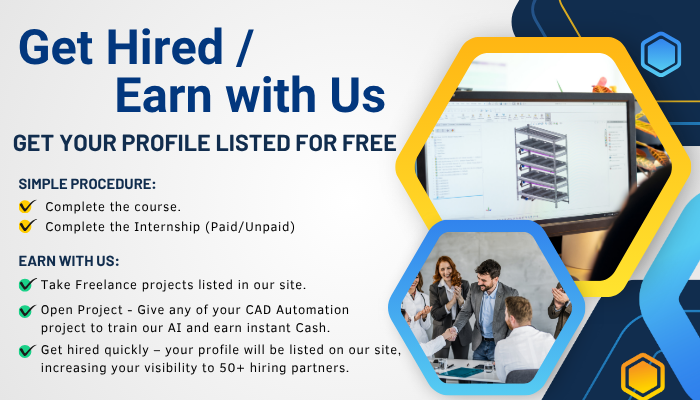 Get Hired / Earn with Us

GET YOUR PROFILE LISTED FOR FREE

SIMPLE PROCEDURE:

Complete the course.

Complete the Internship (Paid/Unpaid)

EARN WITH US:

Take Freelance projects listed in our site.

Open Project - Give any of your CAD Automation project to train our AI and earn instant Cash.

Get hired quickly – your profile will be listed on our site, increasing your visibility to 50+ hiring partners.